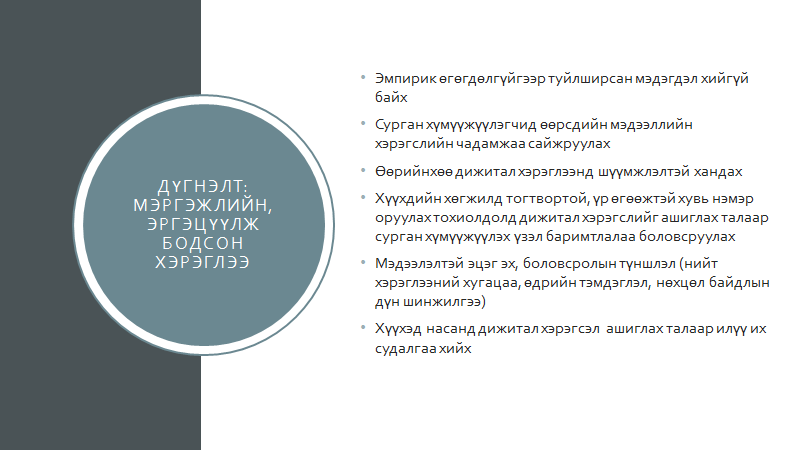 ДҮГНЭЛТ: МЭРГЭЖЛИЙН, ЭРГЭЦҮҮЛЖ БОДСОН ХЭРЭГЛЭЭ

• Эмпирик өгөгдөлгүйгээр туйлширсан мэдэгдэл хийгүй байх
• Сурган хүмүүжүүлэгчид өөрсдийн мэдээллийн хэрэгслийн чадамжаа сайжруулах
• Өөрийнхөө дижитал хэрэглээнд шүүмжлэлтэй хандах
• Хүүхдийн хөгжилд тогтвортой, үр өгөөжтэй хувь нэмэр оруулах тохиолдолд дижитал хэрэгслийг ашиглах талаар сурган хүмүүжүүлэх үзэл баримтлалаа боловсруулах
• Мэдээлэлтэй эцэг эх, боловсролын түншлэл (нийт хэрэглээний хугацаа, өдрийн тэмдэглэл, нөхцөл байдлын дүн шинжилгээ)
• Хүүхэд насанд дижитал хэрэгсэл ашиглах талаар илүү их судалгаа хийх